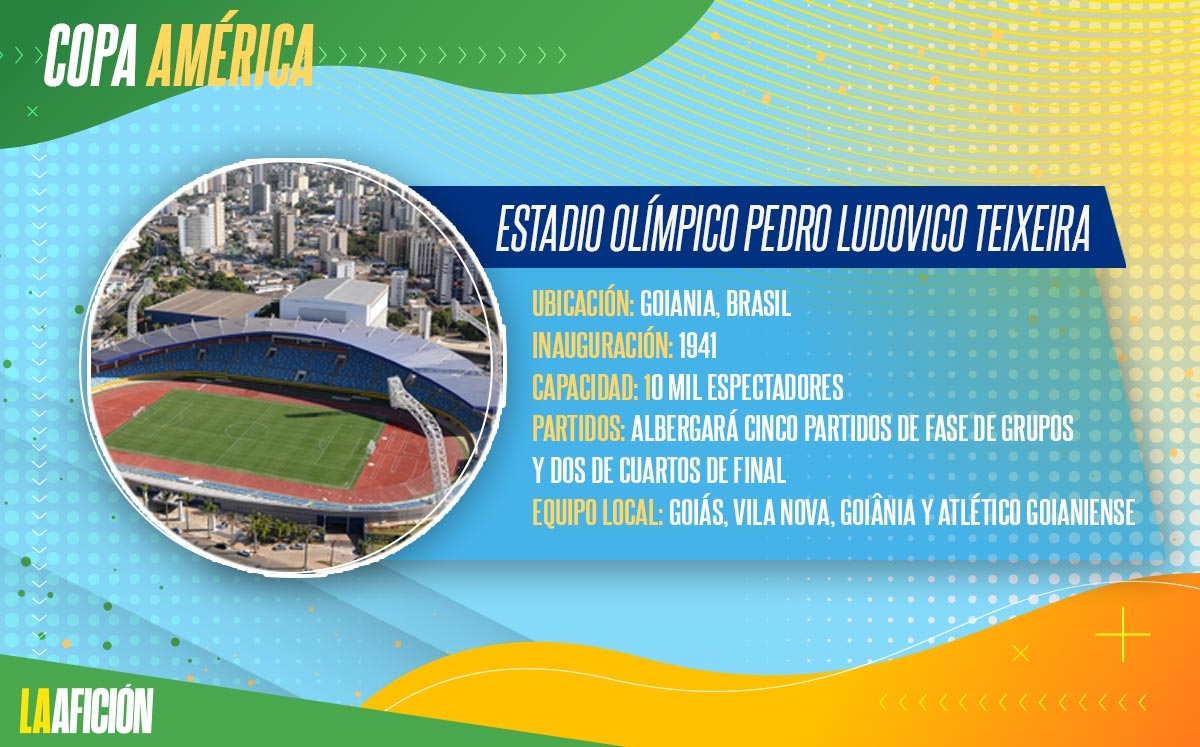 COPA AMÉRICA

ESTADIO OLÍMPICO PEDRO LUDOVICO TEIXEIRA

UBICACIÓN: GOIANIA, BRASIL
INAUGURACIÓN: 1941
CAPACIDAD: 10 MIL ESPECTADORES
PARTIDOS: ALBERGARÁ CINCO PARTIDOS DE FASE DE GRUPOS Y DOS DE CUARTOS DE FINAL
EQUIPO LOCAL: GOIÁS, VILA NOVA, GOIÂNIA Y ATLÉTICO GOIANIENSE

LAAFICIÓN